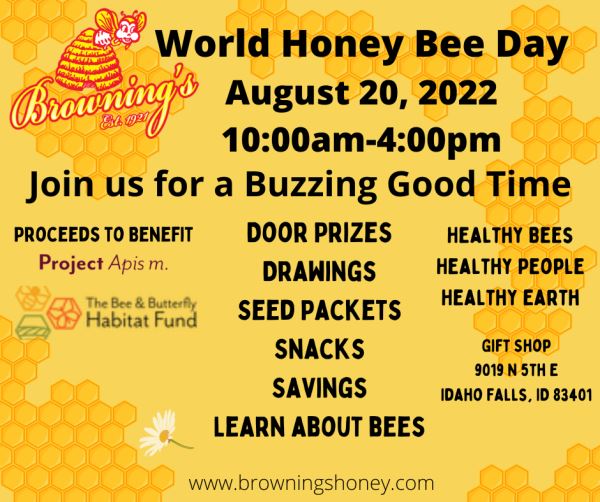 Browning's
Est. 1921

World Honey Bee Day
August 20, 2022
10:00am-4:00pm
Join us for a Buzzing Good Time

PROCEEDS TO BENEFIT
Project Apis m.
The Bee & Butterfly Habitat Fund

DOOR PRIZES
DRAWINGS
SEED PACKETS
SNACKS
SAVINGS
LEARN ABOUT BEES

HEALTHY BEES
HEALTHY PEOPLE
HEALTHY EARTH

GIFT SHOP
9019 N 5TH E
IDAHO FALLS, ID 83401

www.browningshoney.com